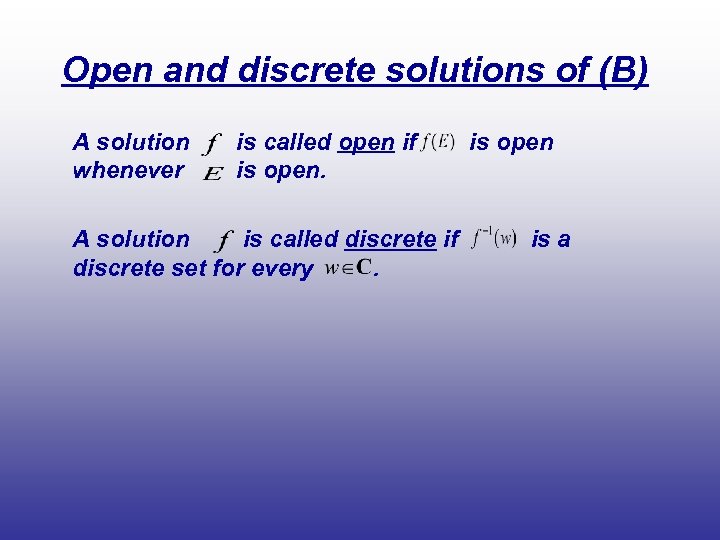 Open and discrete solutions of (B)

A solution $f$ is called open if $f(E)$ is open whenever $E$ is open.

A solution $f$ is called discrete if $f^{-1}(w)$ is a discrete set for every $w \in \mathbf{C}$.